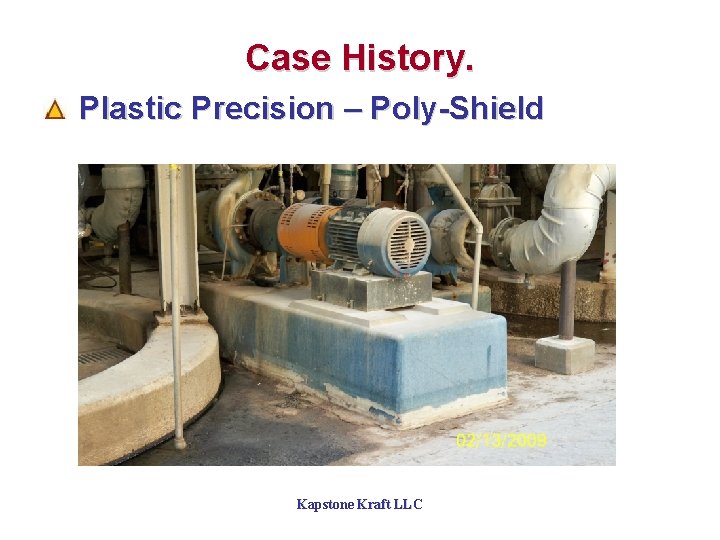 Case History.

Plastic Precision – Poly-Shield

02/13/2009

Kapstone Kraft LLC